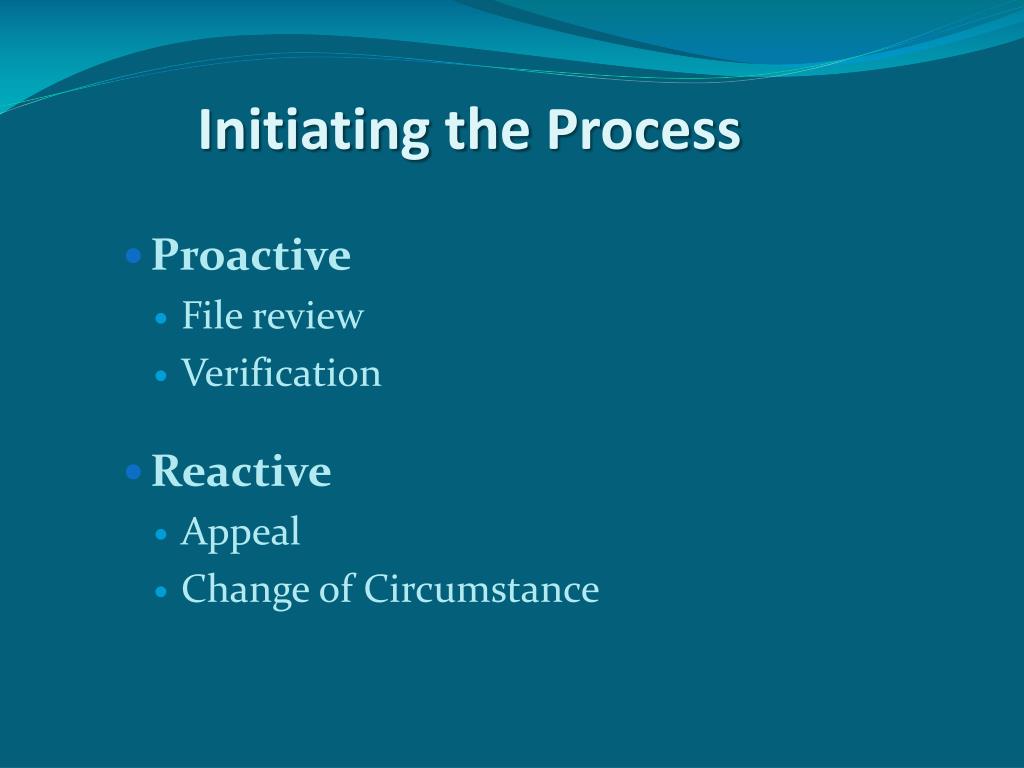 Initiating the Process

- Proactive
  - File review
  - Verification
- Reactive
  - Appeal
  - Change of Circumstance